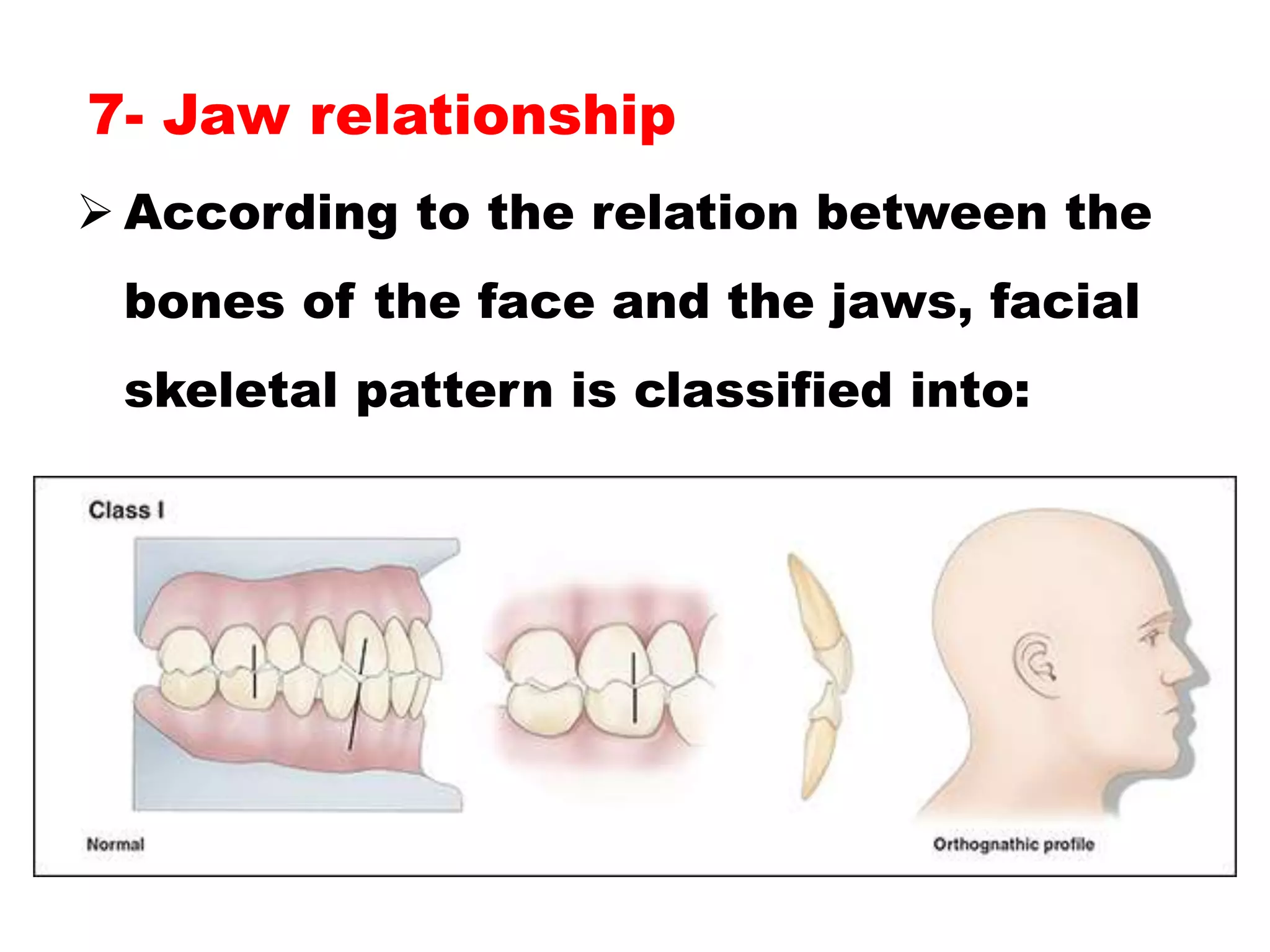 7- Jaw relationship

➢ According to the relation between the bones of the face and the jaws, facial skeletal pattern is classified into:

Class I

Normal

Orthognathic profile